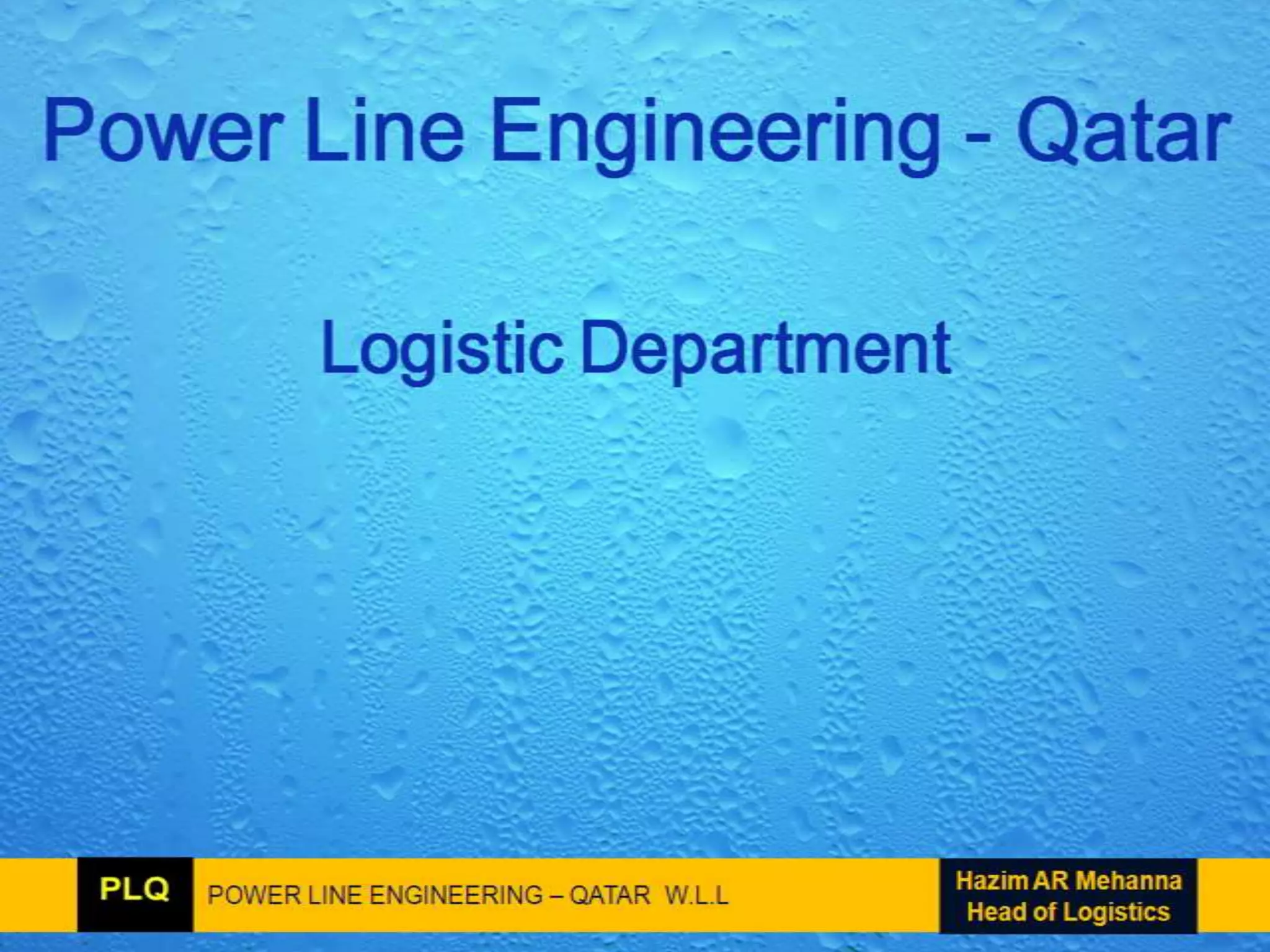 Power Line Engineering - Qatar

Logistic Department

PLQ

POWER LINE ENGINEERING – QATAR W.L.L

Hazim AR Mehanna
Head of Logistics